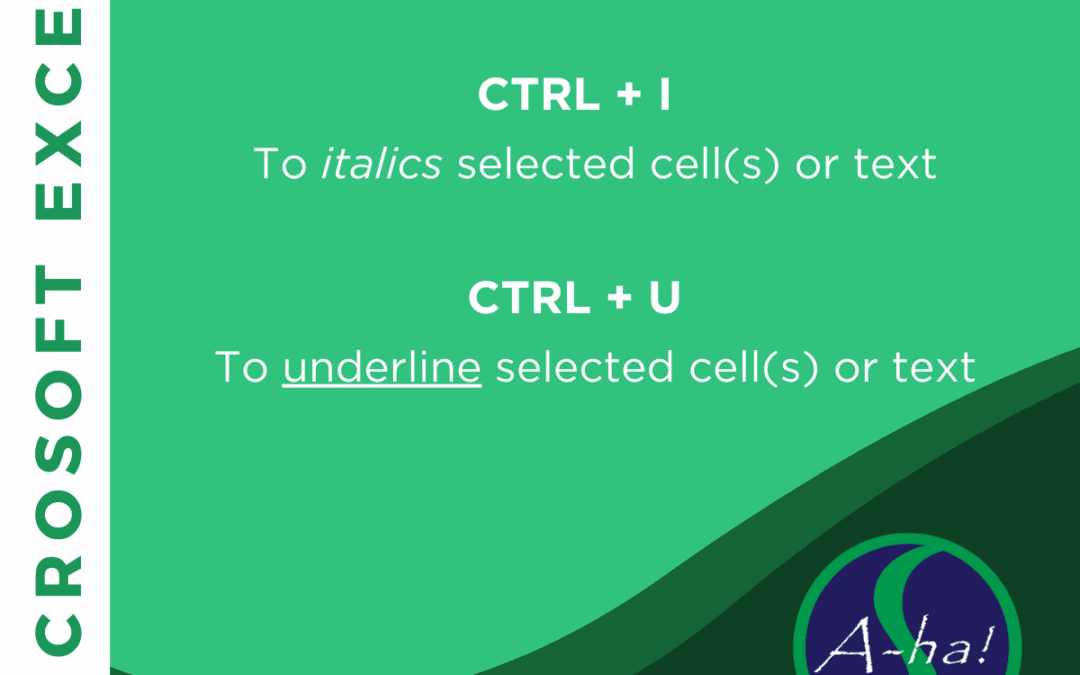 CROSOFT EXCE

CTRL + I

To italics selected cell(s) or text

CTRL + U

To underline selected cell(s) or text

A-ha!